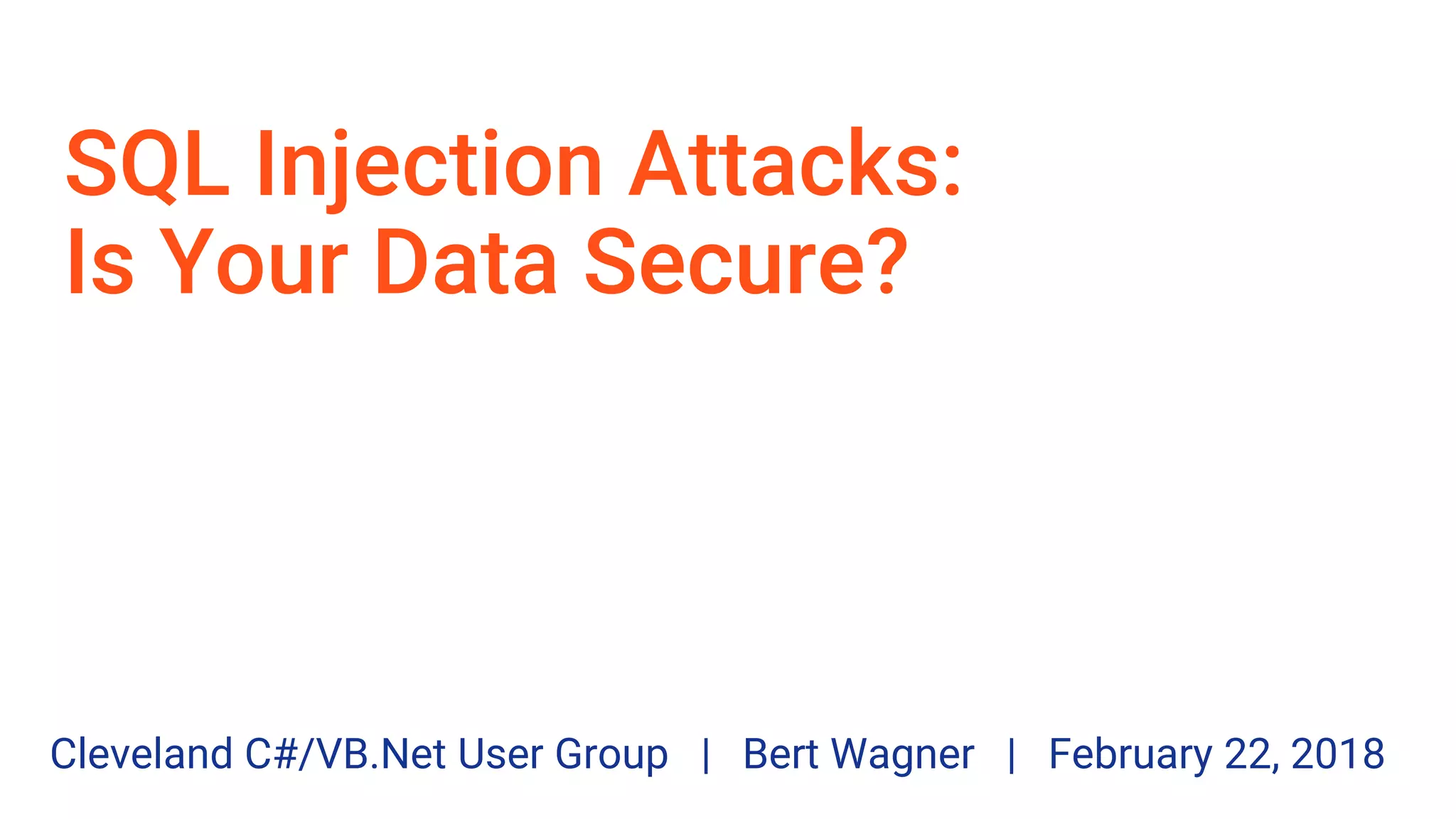 SQL Injection Attacks:
Is Your Data Secure?

Cleveland C#/VB.Net User Group | Bert Wagner | February 22, 2018